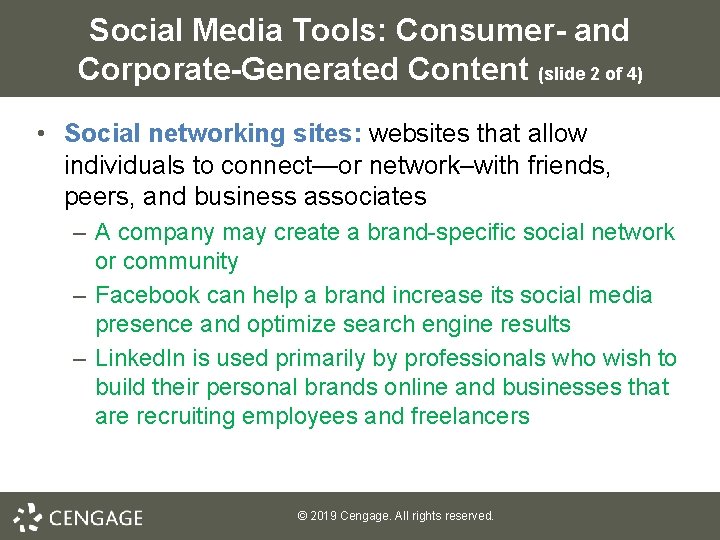 Social Media Tools: Consumer- and Corporate-Generated Content (slide 2 of 4)

• Social networking sites: websites that allow individuals to connect—or network–with friends, peers, and business associates

– A company may create a brand-specific social network or community

– Facebook can help a brand increase its social media presence and optimize search engine results

– LinkedIn is used primarily by professionals who wish to build their personal brands online and businesses that are recruiting employees and freelancers

CENGAGE

© 2019 Cengage. All rights reserved.